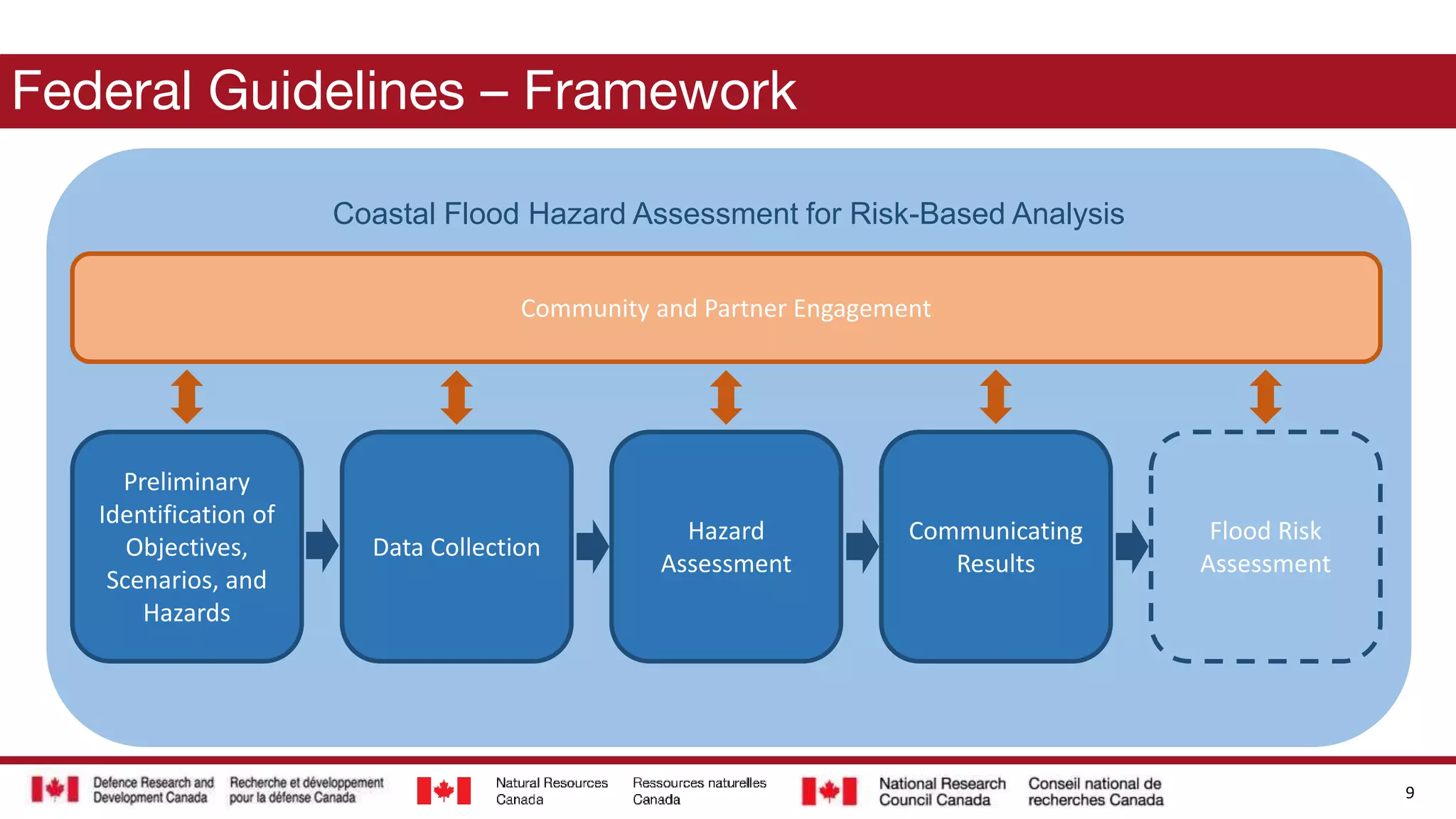 Federal Guidelines – Framework

Coastal Flood Hazard Assessment for Risk-Based Analysis

Community and Partner Engagement

Preliminary Identification of Objectives, Scenarios, and Hazards

Data Collection

Hazard Assessment

Communicating Results

Flood Risk Assessment

Defence Research and Development Canada

Recherche et développement pour la défense Canada

Natural Resources Canada

Ressources naturelles Canada

National Research Council Canada

Conseil national de recherches Canada

9